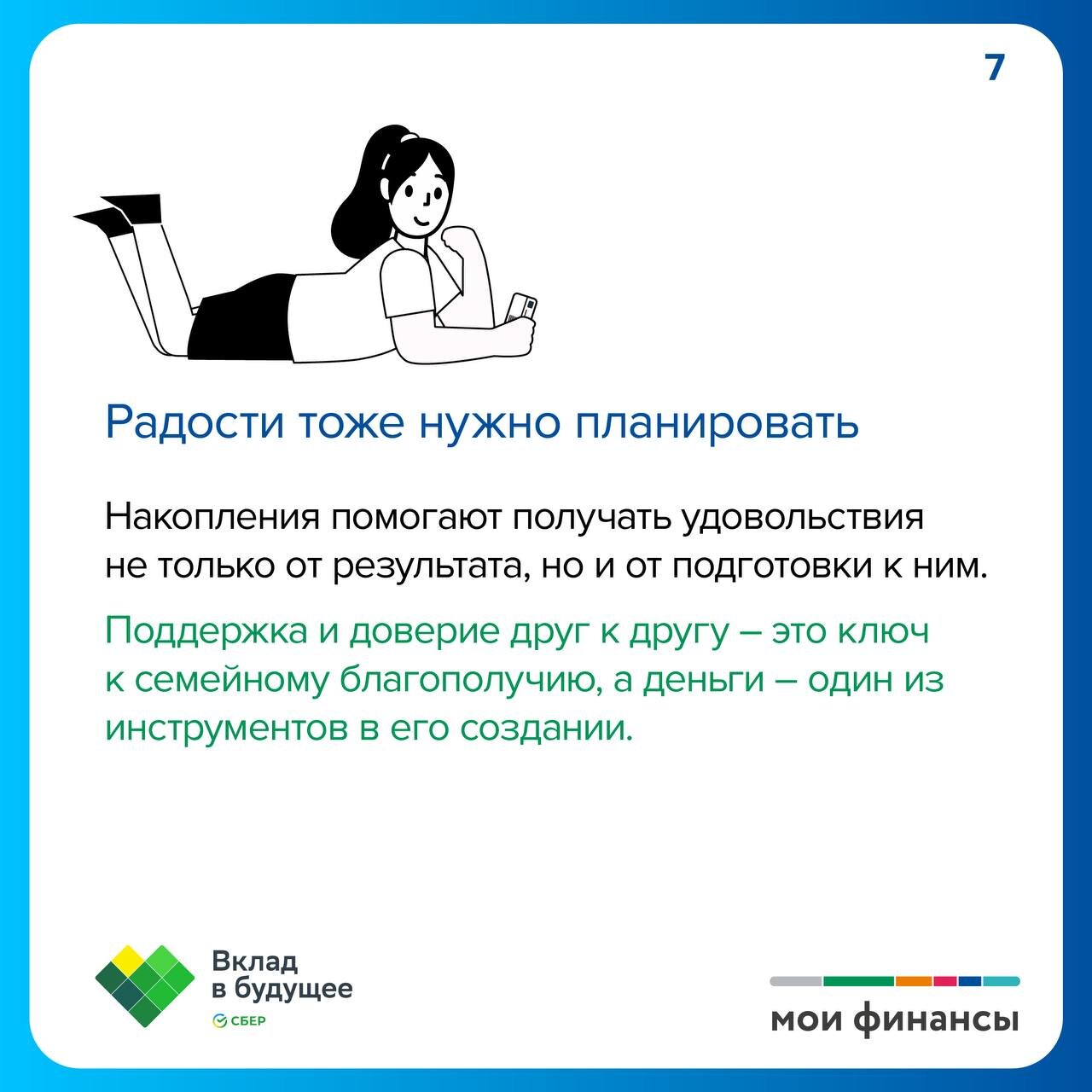 7

Радости тоже нужно планировать

Накопления помогают получать удовольствия не только от результата, но и от подготовки к ним.

Поддержка и доверие друг к другу – это ключ к семейному благополучию, а деньги – один из инструментов в его создании.

Вклад в будущее
СБЕР

мои финансы